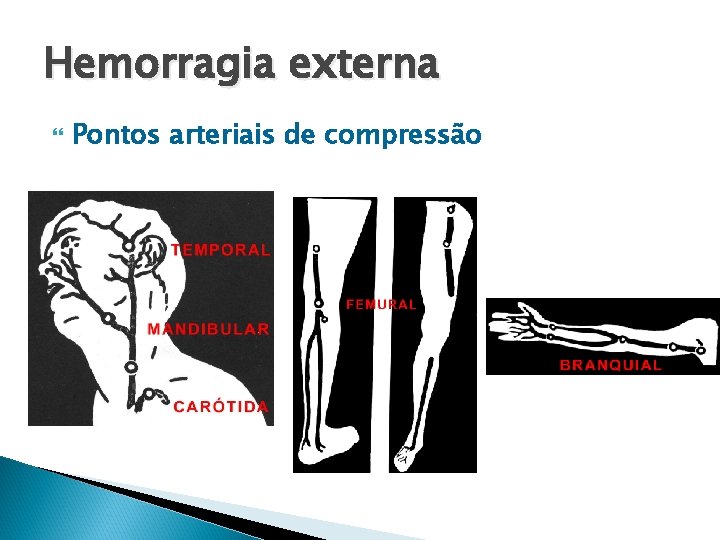 Hemorragia externa

Pontos arteriais de compressão

TEMPORAL

MANDIBULAR

CARÓTIDA

FEMURAL

BRANQUIAL